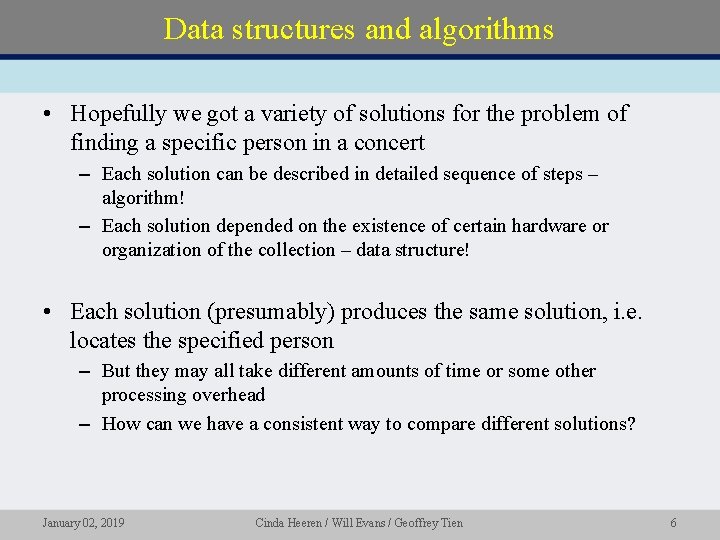 Data structures and algorithms

• Hopefully we got a variety of solutions for the problem of finding a specific person in a concert
– Each solution can be described in detailed sequence of steps – algorithm!
– Each solution depended on the existence of certain hardware or organization of the collection – data structure!

• Each solution (presumably) produces the same solution, i.e. locates the specified person
– But they may all take different amounts of time or some other processing overhead
– How can we have a consistent way to compare different solutions?

January 02, 2019 Cinda Heeren / Will Evans / Geoffrey Tien 6